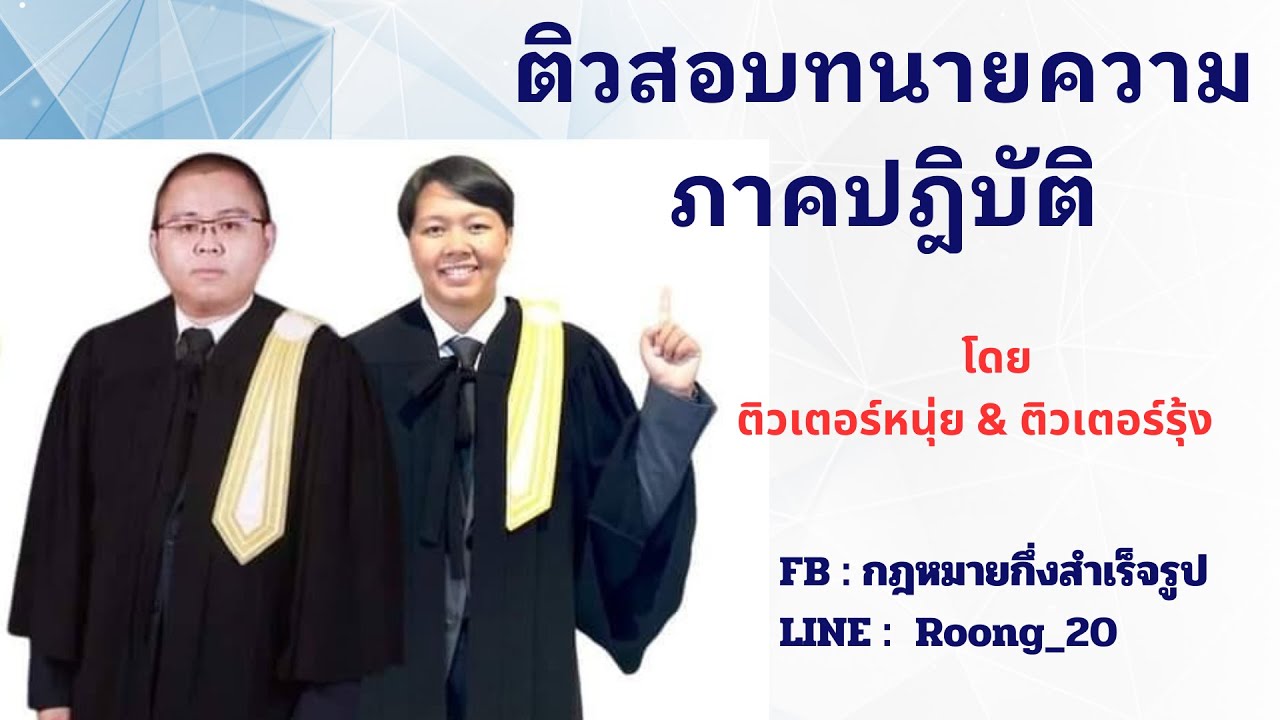 ติวสอบทนายความ
ภาคปฏิบัติ

โดย
ติวเตอร์หนุ่ย & ติวเตอร์รุ้ง

FB : กฎหมายกึ่งสำเร็จรูป
LINE : Roong_20